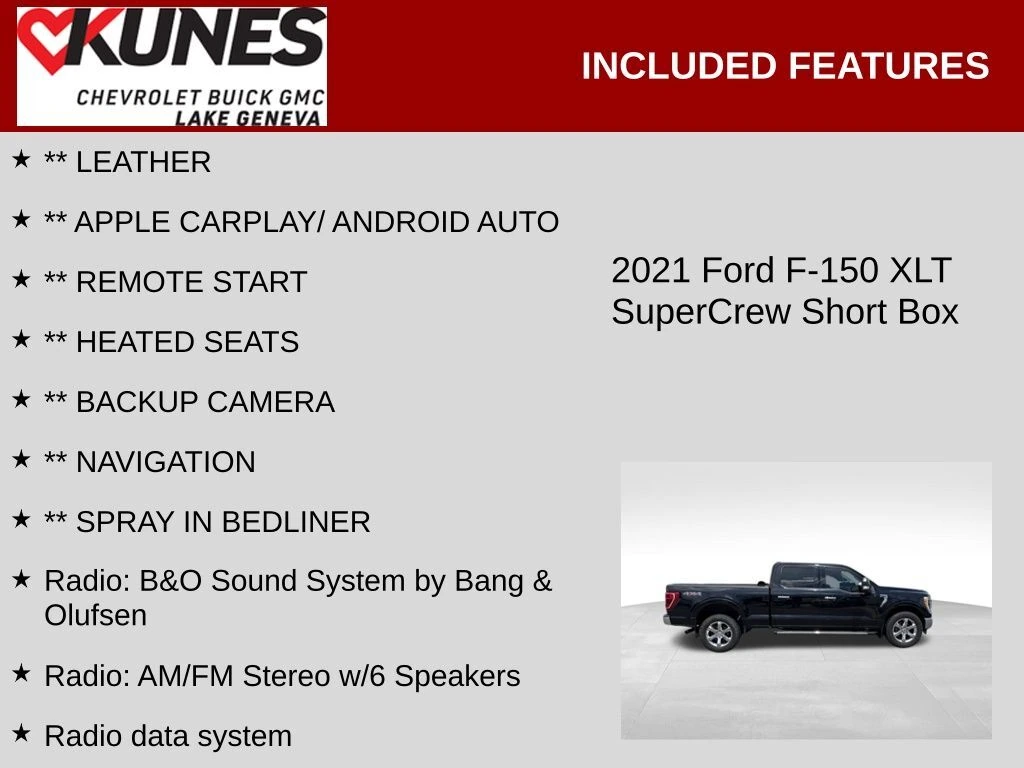 KUNES
CHEVROLET BUICK GMC
LAKE GENEVA

INCLUDED FEATURES

★ ** LEATHER

★ ** APPLE CARPLAY/ ANDROID AUTO

★ ** REMOTE START

★ ** HEATED SEATS

★ ** BACKUP CAMERA

★ ** NAVIGATION

★ ** SPRAY IN BEDLINER

★ Radio: B&O Sound System by Bang & Olufsen

★ Radio: AM/FM Stereo w/6 Speakers

★ Radio data system

2021 Ford F-150 XLT SuperCrew Short Box